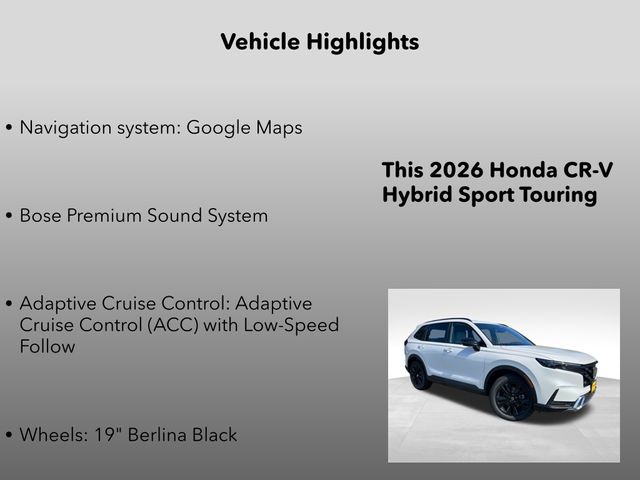 Vehicle Highlights

• Navigation system: Google Maps

• Bose Premium Sound System

• Adaptive Cruise Control: Adaptive Cruise Control (ACC) with Low-Speed Follow

• Wheels: 19" Berlina Black

This 2026 Honda CR-V Hybrid Sport Touring